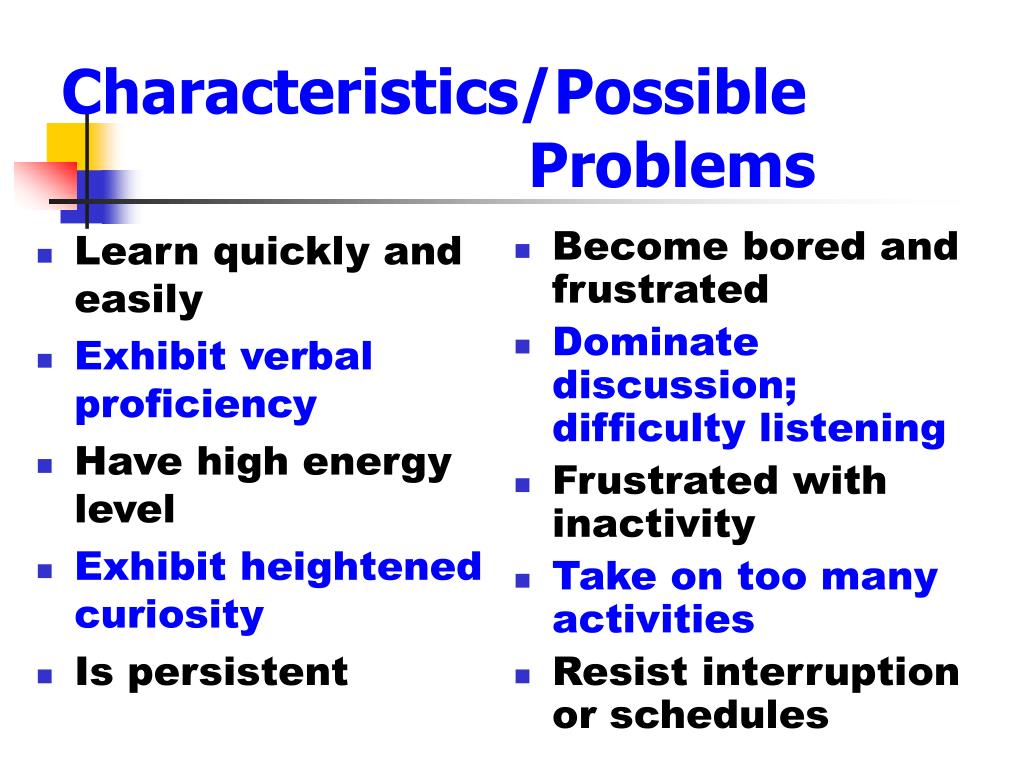 Characteristics/Possible Problems

- Learn quickly and easily
- Exhibit verbal proficiency
- Have high energy level
- Exhibit heightened curiosity
- Is persistent

- Become bored and frustrated
- Dominate discussion; difficulty listening
- Frustrated with inactivity
- Take on too many activities
- Resist interruption or schedules